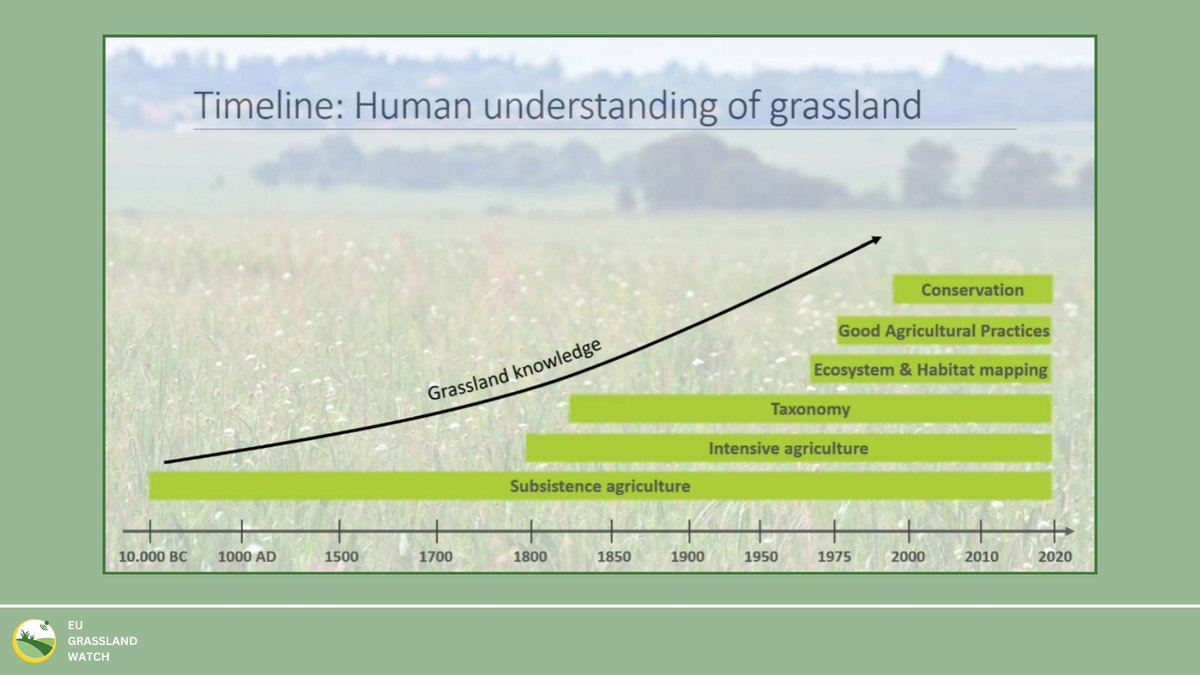 Timeline: Human understanding of grassland

Grassland knowledge

Conservation

Good Agricultural Practices

Ecosystem & Habitat mapping

Taxonomy

Intensive agriculture

Subsistence agriculture

10.000 BC 1000 AD 1500 1700 1800 1850 1900 1950 1975 2000 2010 2020

EU GRASSLAND WATCH